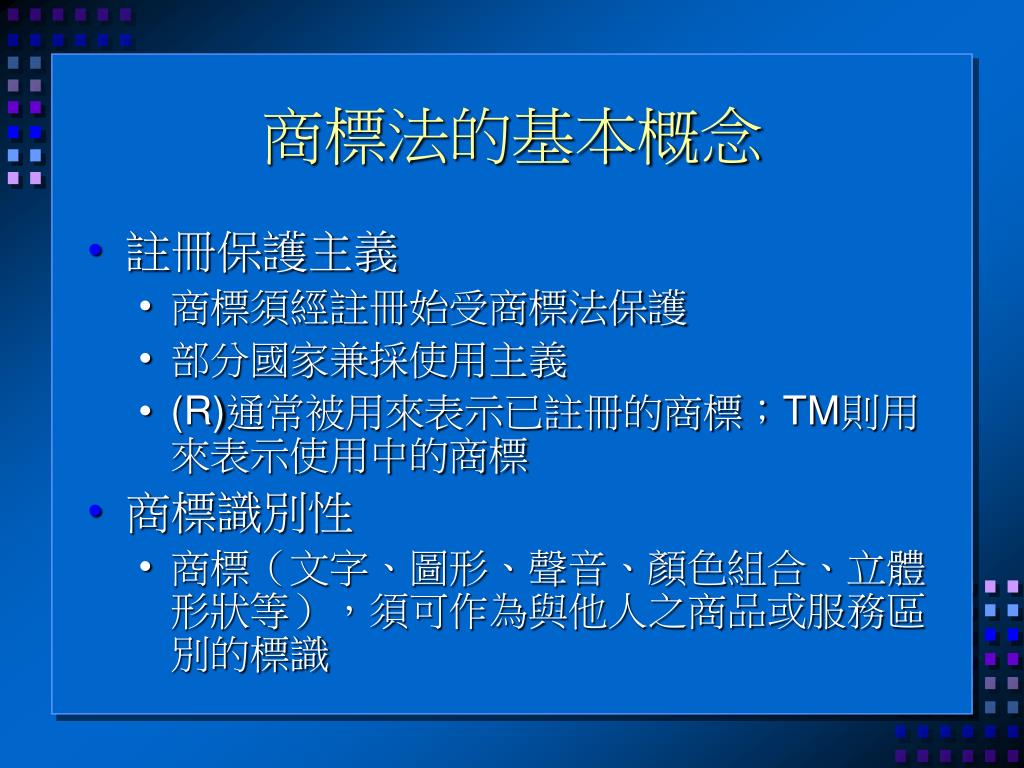 商標法的基本概念

• 註冊保護主義
  • 商標須經註冊始受商標法保護
  • 部分國家兼採使用主義
  • (R)通常被用來表示已註冊的商標；TM則用來表示使用中的商標
• 商標識別性
  • 商標（文字、圖形、聲音、顏色組合、立體形狀等），須可作為與他人之商品或服務區別的標識